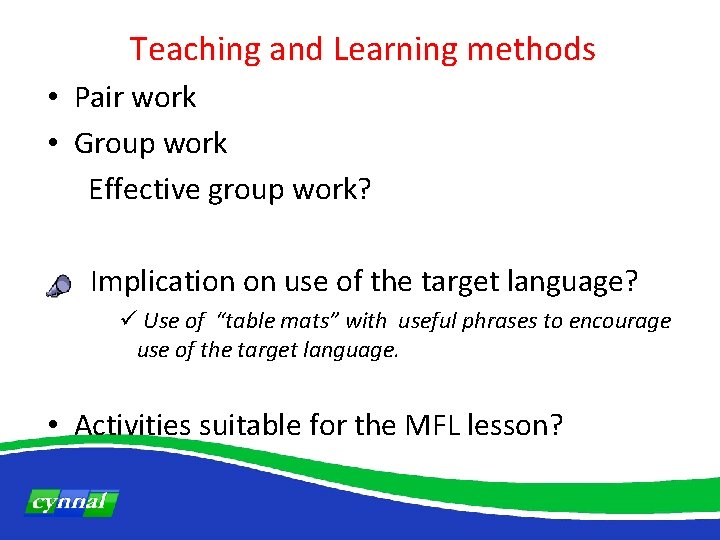 Teaching and Learning methods

• Pair work

• Group work

Effective group work?

Implication on use of the target language?

✓ Use of "table mats" with useful phrases to encourage use of the target language.

• Activities suitable for the MFL lesson?

cynnal